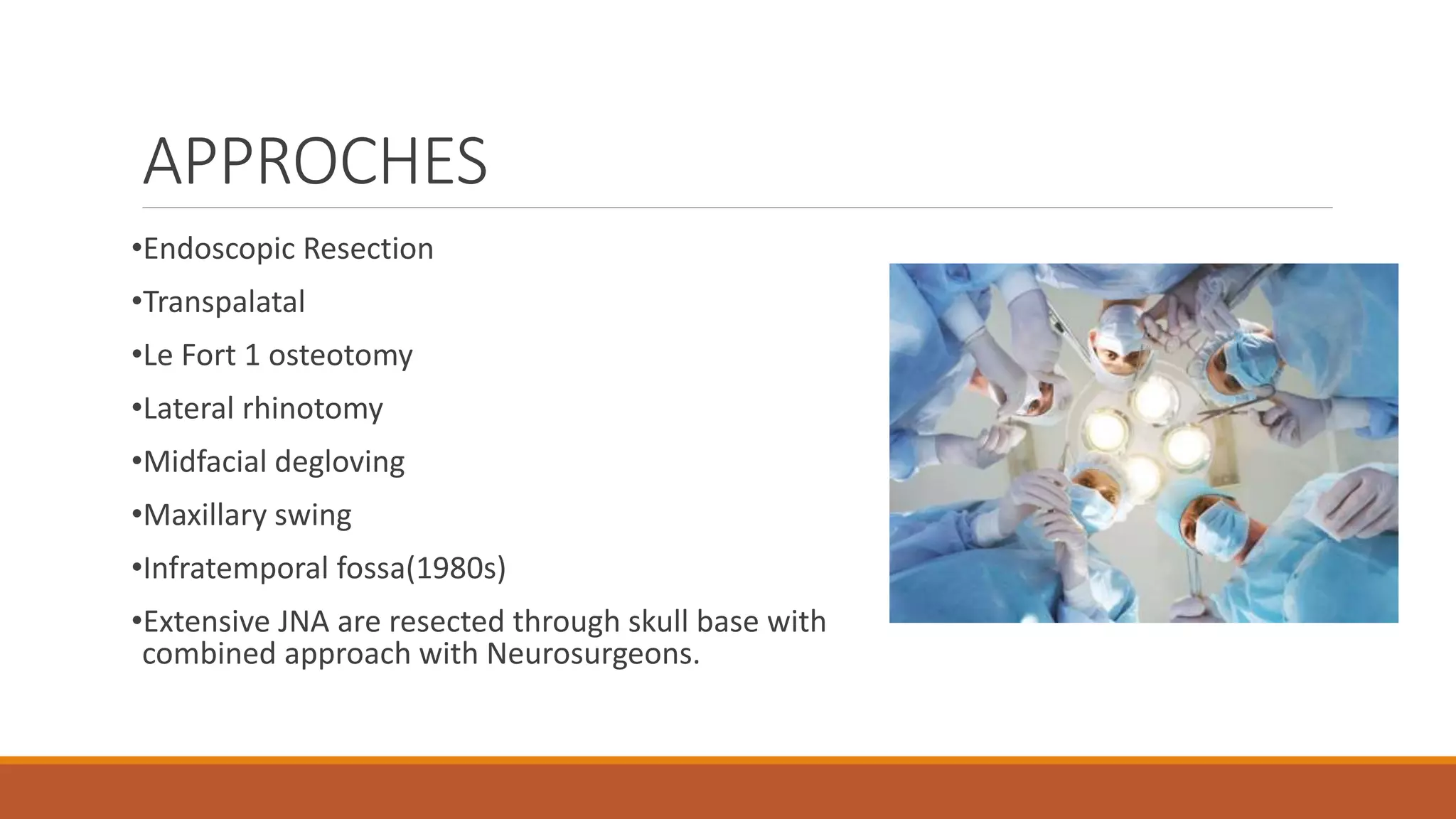 APPROCHES

•Endoscopic Resection

•Transpalatal

•Le Fort 1 osteotomy

•Lateral rhinotomy

•Midfacial degloving

•Maxillary swing

•Infratemporal fossa(1980s)

•Extensive JNA are resected through skull base with combined approach with Neurosurgeons.